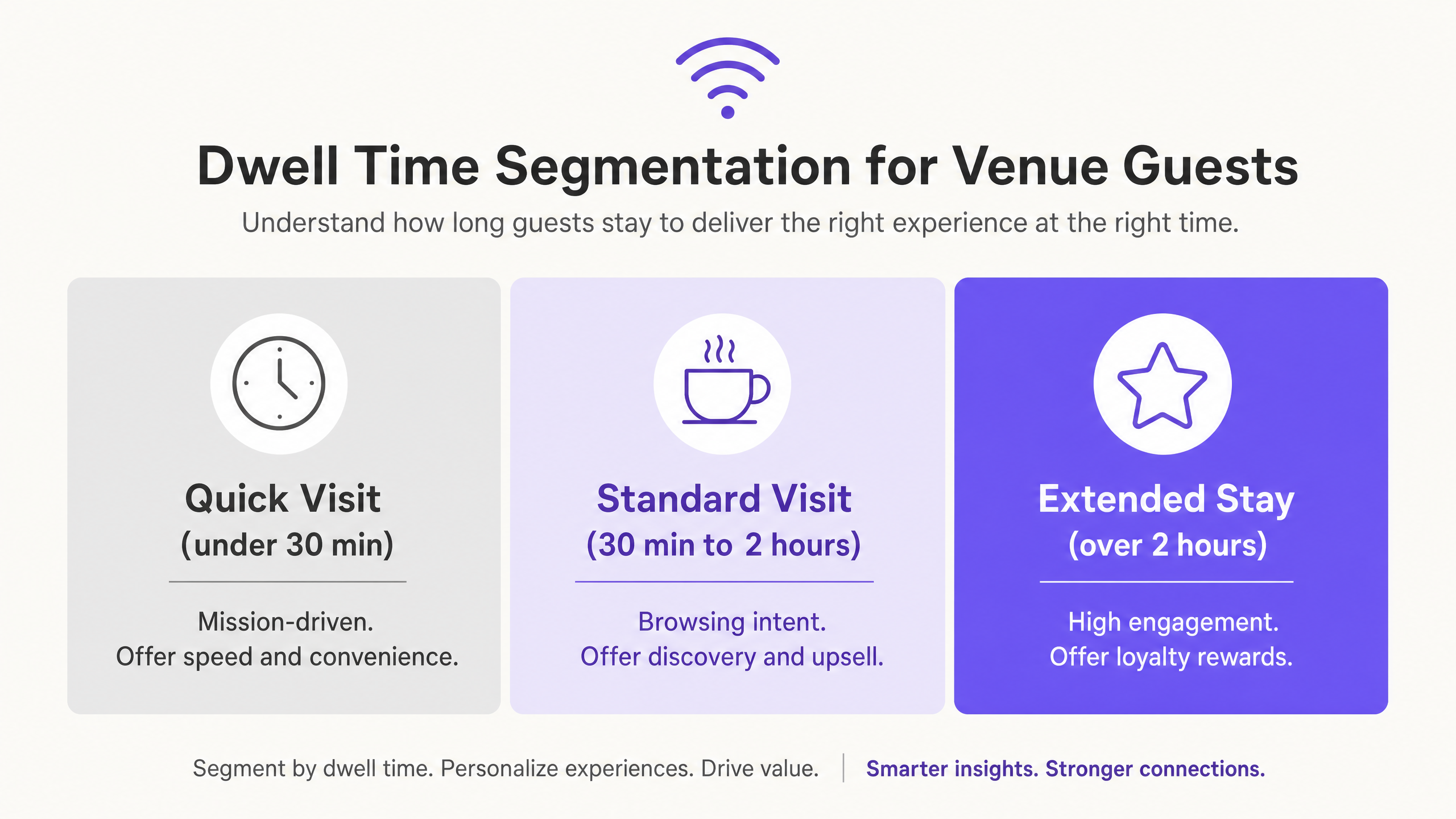 Dwell Time Segmentation for Venue Guests

Understand how long guests stay to deliver the right experience at the right time.

Quick Visit
(under 30 min)

Mission-driven.
Offer speed and convenience.

Standard Visit
(30 min to 2 hours)

Browsing intent.
Offer discovery and upsell.

Extended Stay
(over 2 hours)

High engagement.
Offer loyalty rewards.

Segment by dwell time. Personalize experiences. Drive value. | Smarter insights. Stronger connections.